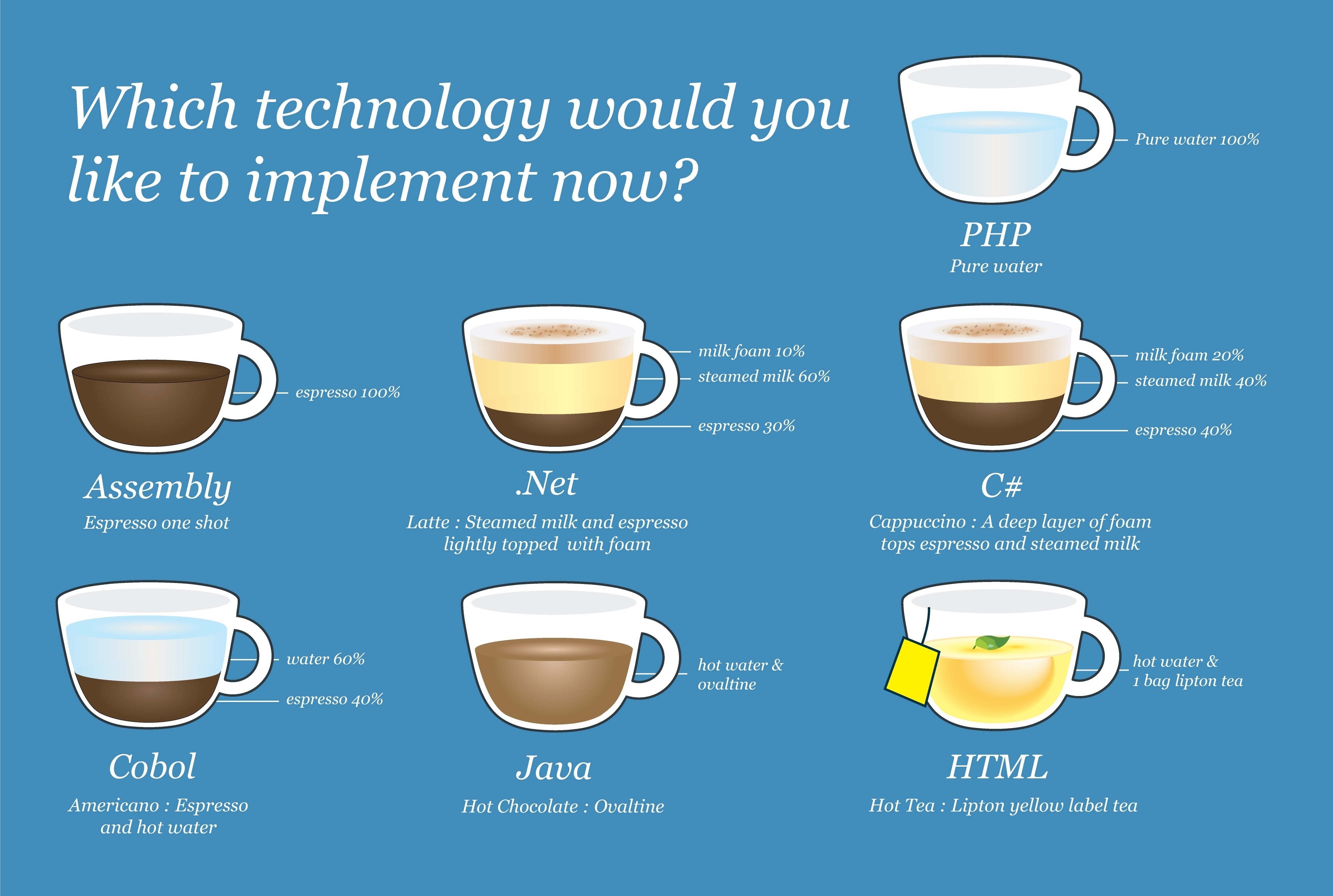 Which technology would you like to implement now?

Pure water 100%

PHP
Pure water

espresso 100%

Assembly
Espresso one shot

milk foam 10%
steamed milk 60%
espresso 30%

.Net
Latte : Steamed milk and espresso lightly topped with foam

milk foam 20%
steamed milk 40%
espresso 40%

C#
Cappuccino : A deep layer of foam tops espresso and steamed milk

water 60%
espresso 40%

Cobol
Americano : Espresso and hot water

hot water & ovaltine

Java
Hot Chocolate : Ovaltine

hot water & 1 bag lipton tea

HTML
Hot Tea : Lipton yellow label tea